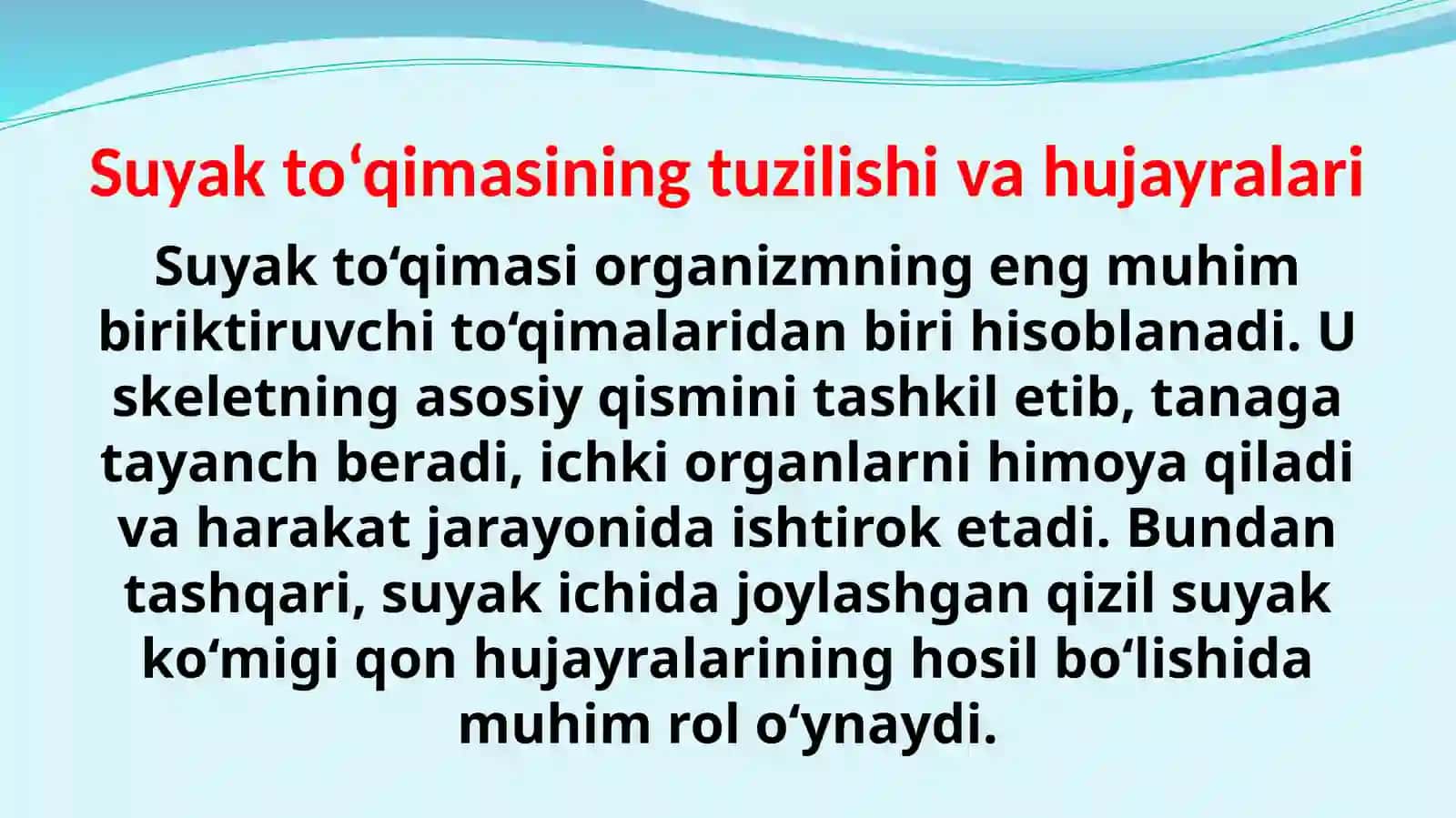 Suyak to‘qimasining tuzilishi va hujayralari

Suyak to‘qimasi organizmning eng muhim biriktiruvchi to‘qimalaridan biri hisoblanadi. U skeletning asosiy qismini tashkil etib, tanaga tayanch beradi, ichki organlarni himoya qiladi va harakat jarayonida ishtirok etadi. Bundan tashqari, suyak ichida joylashgan qizil suyak ko‘migi qon hujayralarining hosil bo‘lishida muhim rol o‘ynaydi.